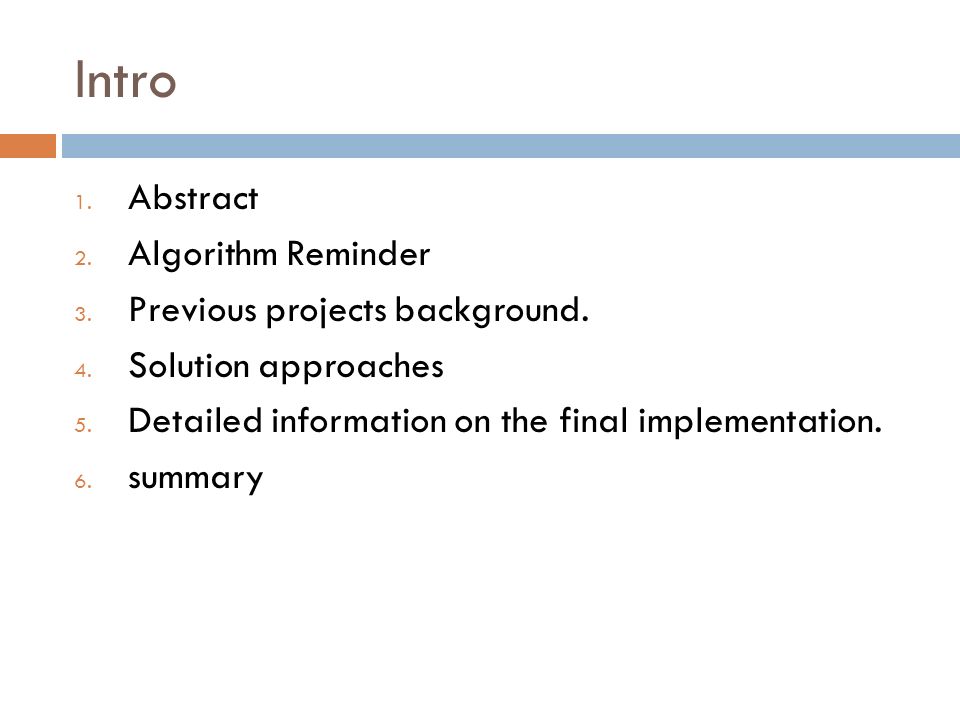 Intro

1. Abstract
2. Algorithm Reminder
3. Previous projects background.
4. Solution approaches
5. Detailed information on the final implementation.
6. summary